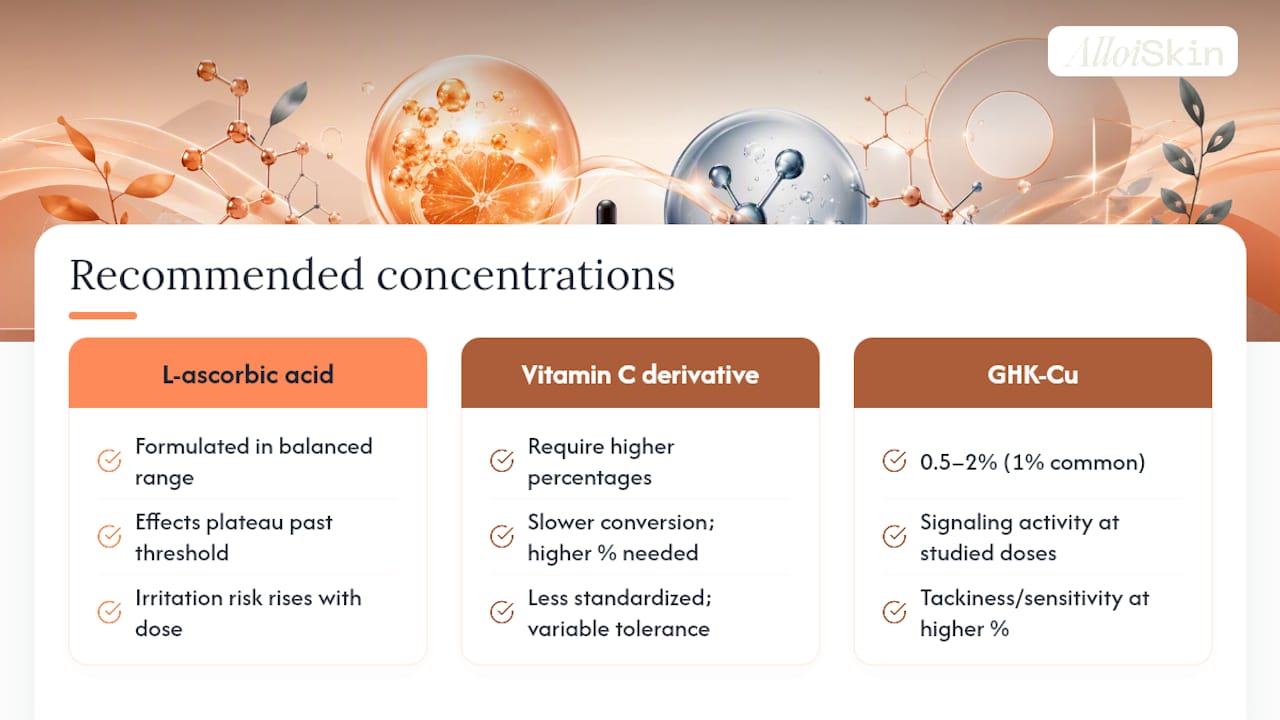 AlloiSkin

Recommended concentrations

L-ascorbic acid

Formulated in balanced range

Effects plateau past threshold

Irritation risk rises with dose

Vitamin C derivative

Require higher percentages

Slower conversion; higher % needed

Less standardized; variable tolerance

GHK-Cu

0.5–2% (1% common)

Signaling activity at studied doses

Tackiness/sensitivity at higher %